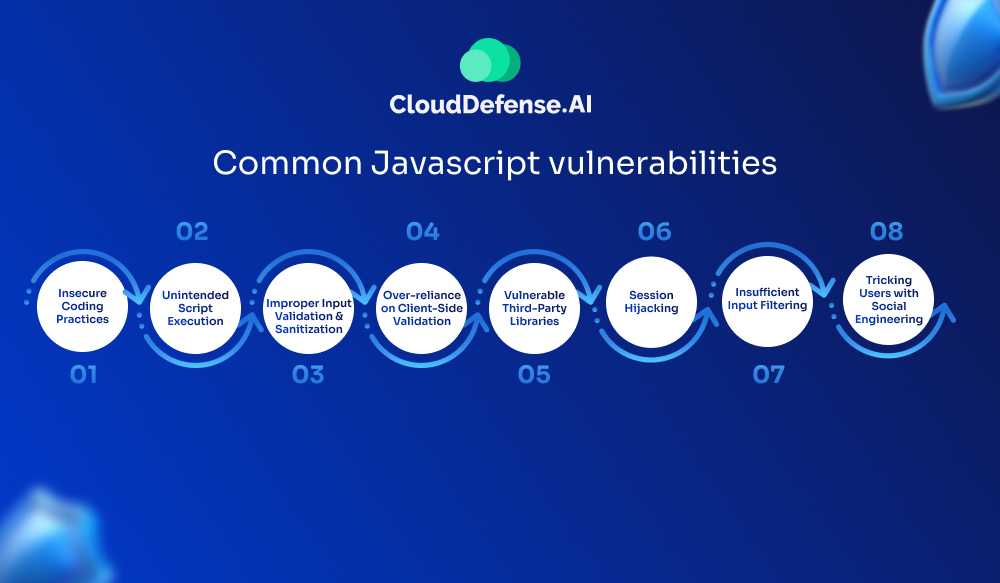 CloudDefense.AI

Common Javascript vulnerabilities

01
Insecure Coding Practices

02
Unintended Script Execution

03
Improper Input Validation & Sanitization

04
Over-reliance on Client-Side Validation

05
Vulnerable Third-Party Libraries

06
Session Hijacking

07
Insufficient Input Filtering

08
Tricking Users with Social Engineering